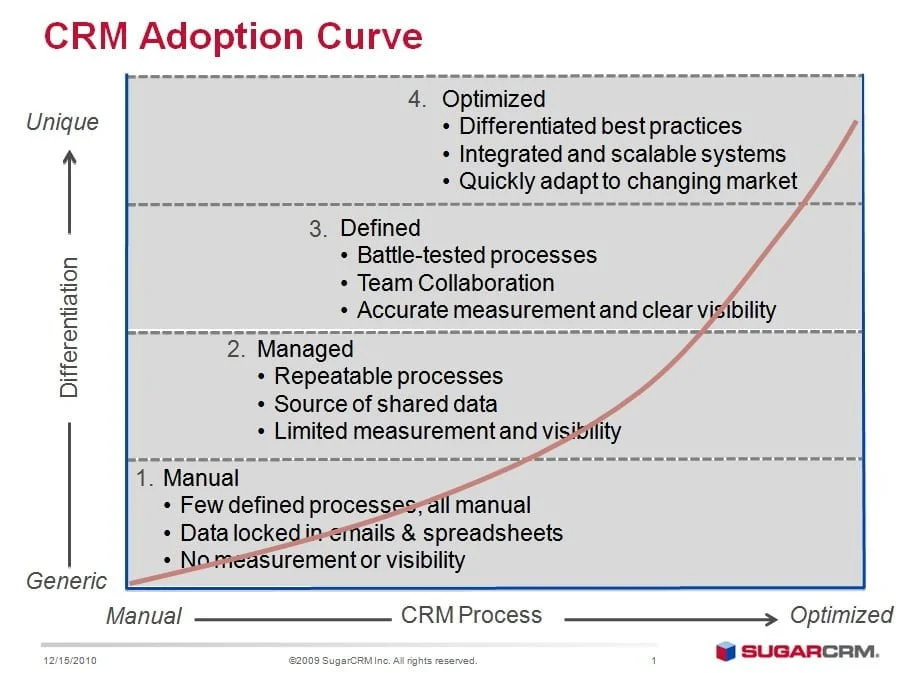 CRM Adoption Curve

Unique

Differentiation

Generic

4. Optimized
• Differentiated best practices
• Integrated and scalable systems
• Quickly adapt to changing market

3. Defined
• Battle-tested processes
• Team Collaboration
• Accurate measurement and clear visibility

2. Managed
• Repeatable processes
• Source of shared data
• Limited measurement and visibility

1. Manual
• Few defined processes, all manual
• Data locked in emails & spreadsheets
• No measurement or visibility

Manual CRM Process Optimized

12/15/2010 ©2009 SugarCRM Inc. All rights reserved. 1

SUGARCRM.